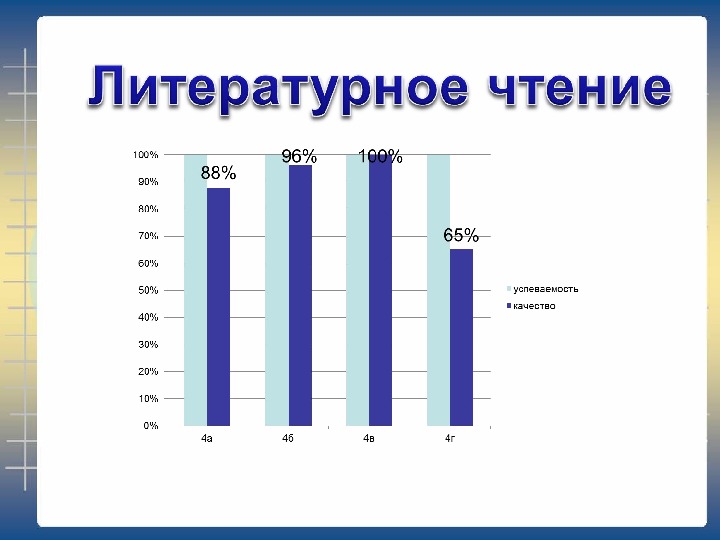 Литературное чтение

100%
90%
80%
70%
60%
50%
40%
30%
20%
10%
0%

88%
96%
100%
65%

4а
4б
4в
4г

успеваемость
качество